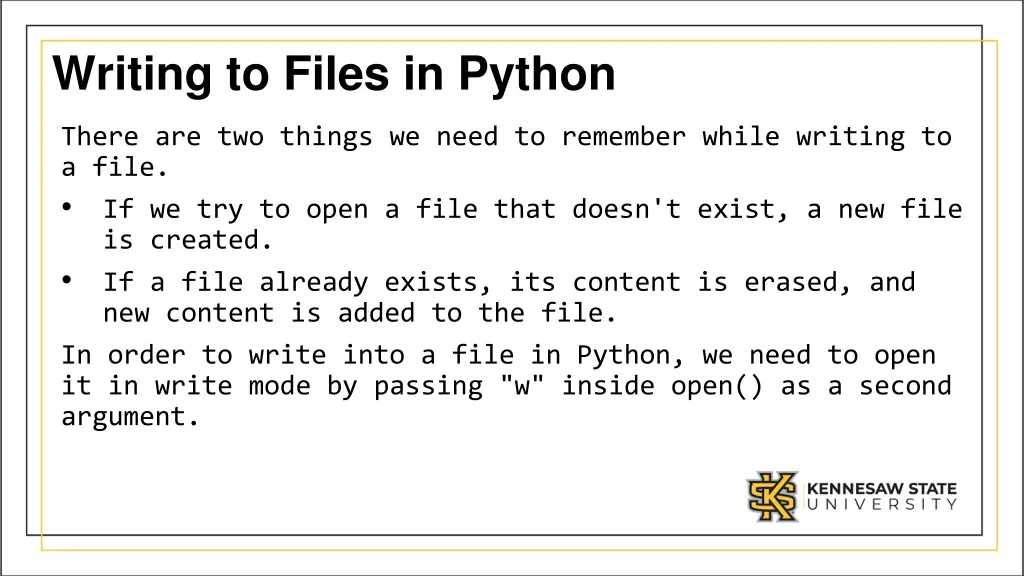 Writing to Files in Python

There are two things we need to remember while writing to a file.

• If we try to open a file that doesn't exist, a new file is created.
• If a file already exists, its content is erased, and new content is added to the file.

In order to write into a file in Python, we need to open it in write mode by passing "w" inside open() as a second argument.

KENNESAW STATE UNIVERSITY